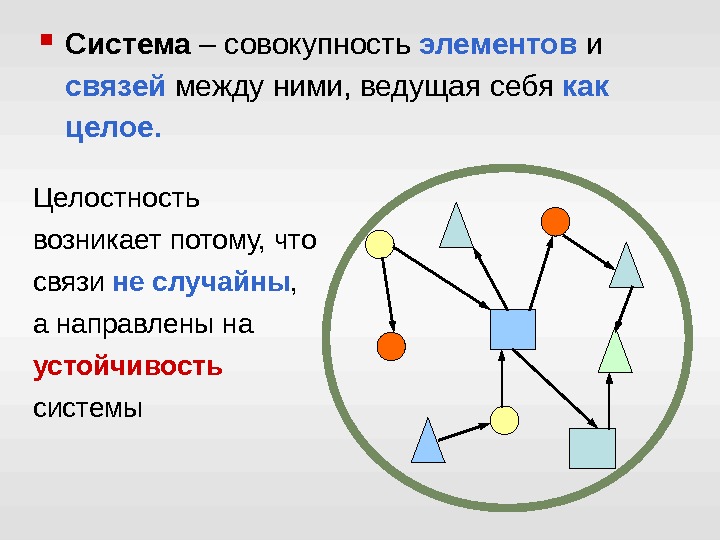 Система – совокупность элементов и связей между ними, ведущая себя как целое.

Целостность возникает потому, что связи не случайны, а направлены на устойчивость системы